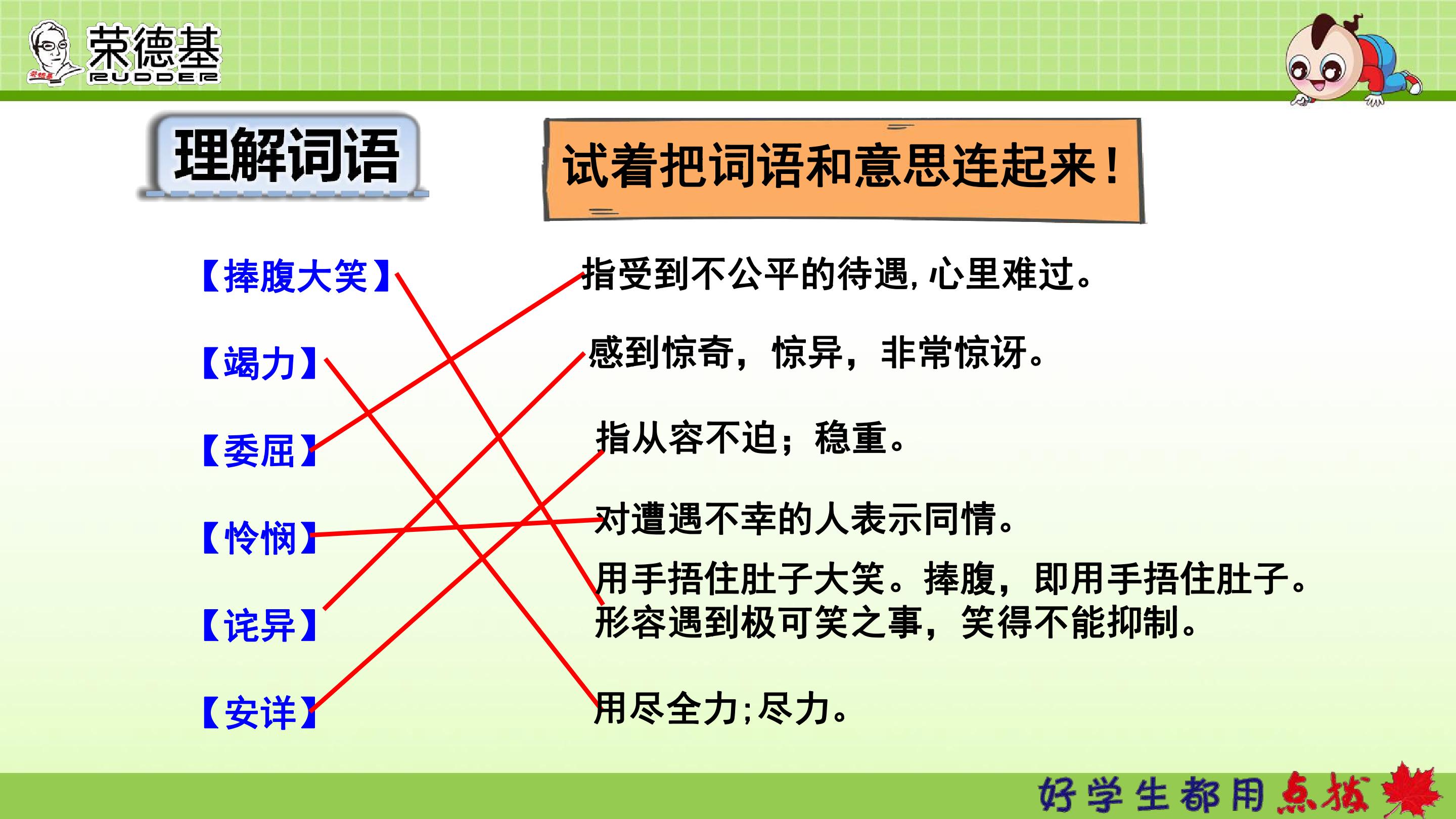 荣德基
RUDDER

理解词语

试着把词语和意思连起来！

【捧腹大笑】

【竭力】

【委屈】

【怜悯】

【诧异】

【安详】

指受到不公平的待遇,心里难过。

感到惊奇，惊异，非常惊讶。

指从容不迫；稳重。

对遭遇不幸的人表示同情。

用手捂住肚子大笑。捧腹，即用手捂住肚子。形容遇到极可笑之事，笑得不能抑制。

用尽全力;尽力。

好学生都用点拨